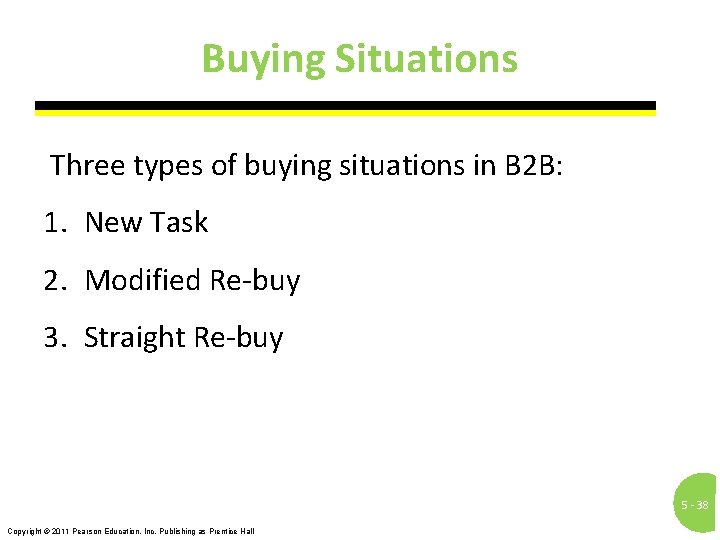 Buying Situations

Three types of buying situations in B2B:

1. New Task

2. Modified Re-buy

3. Straight Re-buy

5 - 38

Copyright © 2011 Pearson Education, Inc. Publishing as Prentice Hall